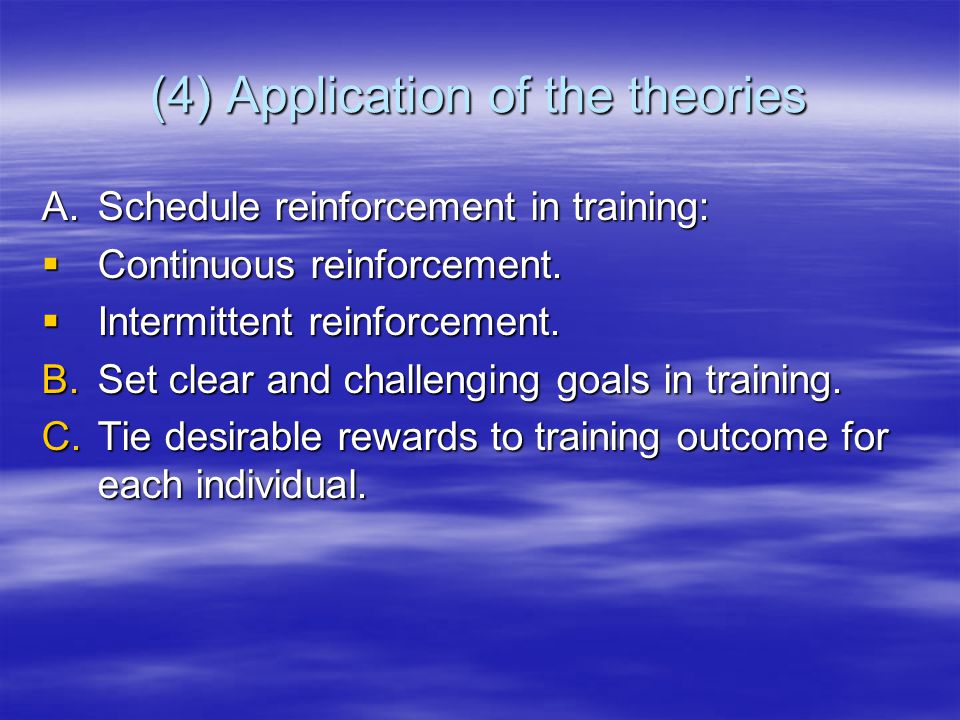 (4) Application of the theories

A. Schedule reinforcement in training:
▪ Continuous reinforcement.
▪ Intermittent reinforcement.
B. Set clear and challenging goals in training.
C. Tie desirable rewards to training outcome for each individual.